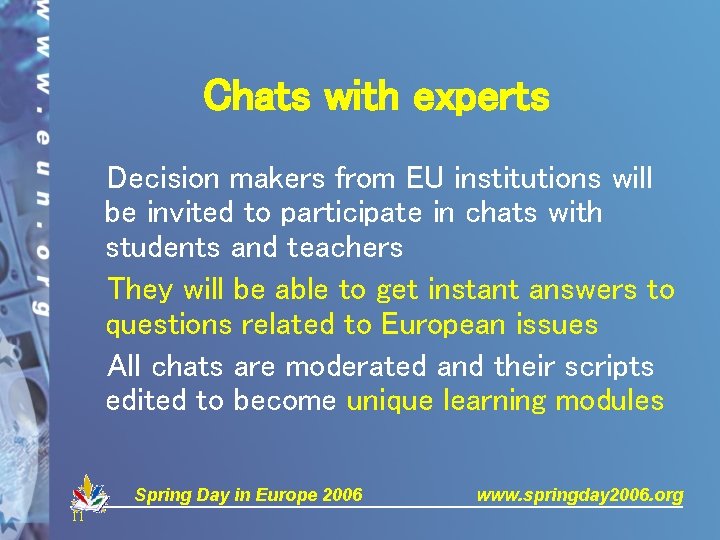 www.eun.org

Chats with experts

Decision makers from EU institutions will be invited to participate in chats with students and teachers

They will be able to get instant answers to questions related to European issues

All chats are moderated and their scripts edited to become unique learning modules

11

Spring Day in Europe 2006

www.springday2006.org